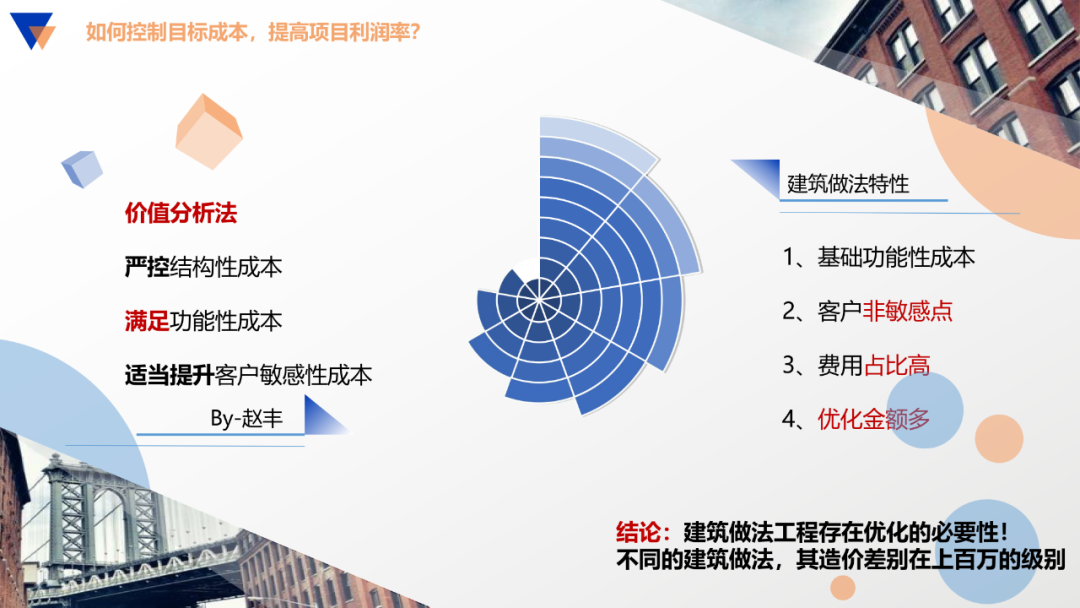 如何控制目标成本，提高项目利润率？

价值分析法

严控结构性成本

满足功能性成本

适当提升客户敏感性成本

By-赵丰

建筑做法特性

1、基础功能性成本

2、客户非敏感点

3、费用占比高

4、优化金额多

结论：建筑做法工程存在优化的必要性！
不同的建筑做法，其造价差别在上百万的级别